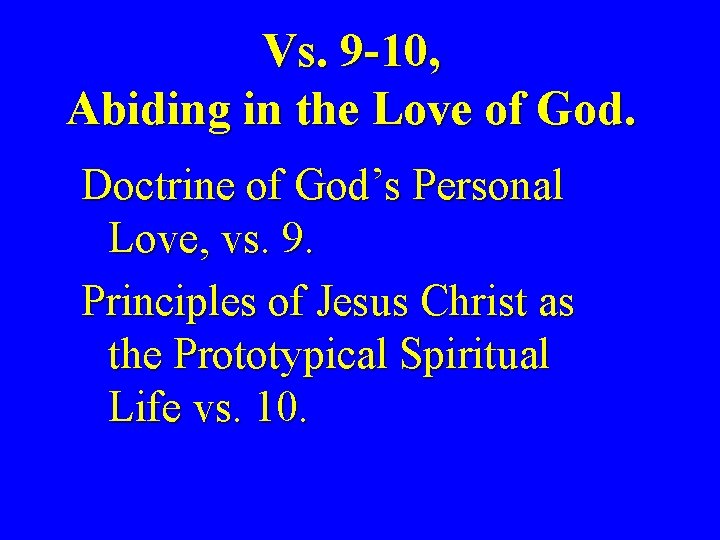 Vs. 9-10,
Abiding in the Love of God.

Doctrine of God’s Personal Love, vs. 9.

Principles of Jesus Christ as the Prototypical Spiritual Life vs. 10.